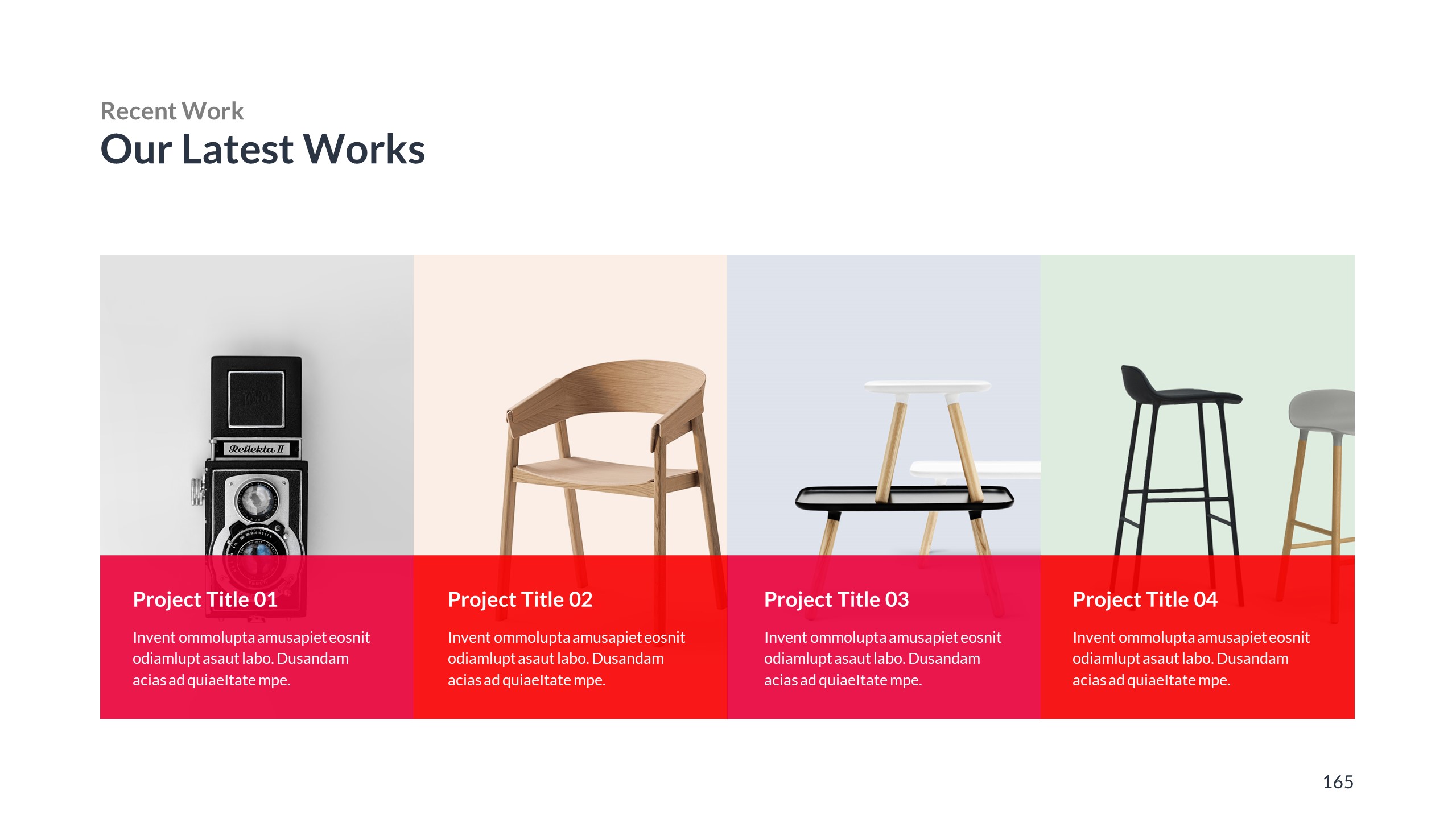 Recent Work
Our Latest Works

Reflekta II

Project Title 01

Invent ommolupta amusapiet eosnit odiamlupt asaut labo. Dusandam acias ad quiaeltate mpe.

Project Title 02

Invent ommolupta amusapiet eosnit odiamlupt asaut labo. Dusandam acias ad quiaeltate mpe.

Project Title 03

Invent ommolupta amusapiet eosnit odiamlupt asaut labo. Dusandam acias ad quiaeltate mpe.

Project Title 04

Invent ommolupta amusapiet eosnit odiamlupt asaut labo. Dusandam acias ad quiaeltate mpe.

165